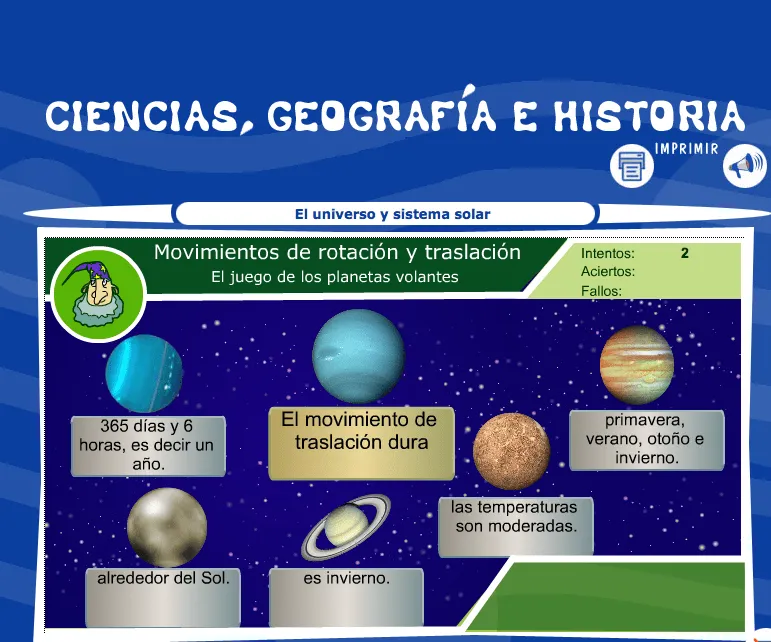 CIENCIAS, GEOGRAFÍA E HISTORIA

IMPRIMIR

El universo y sistema solar

Movimientos de rotación y traslación
El juego de los planetas volantes

Intentos: 2
Aciertos:
Fallos:

365 días y 6 horas, es decir un año.

El movimiento de traslación dura

primavera, verano, otoño e invierno.

las temperaturas son moderadas.

alrededor del Sol.

es invierno.